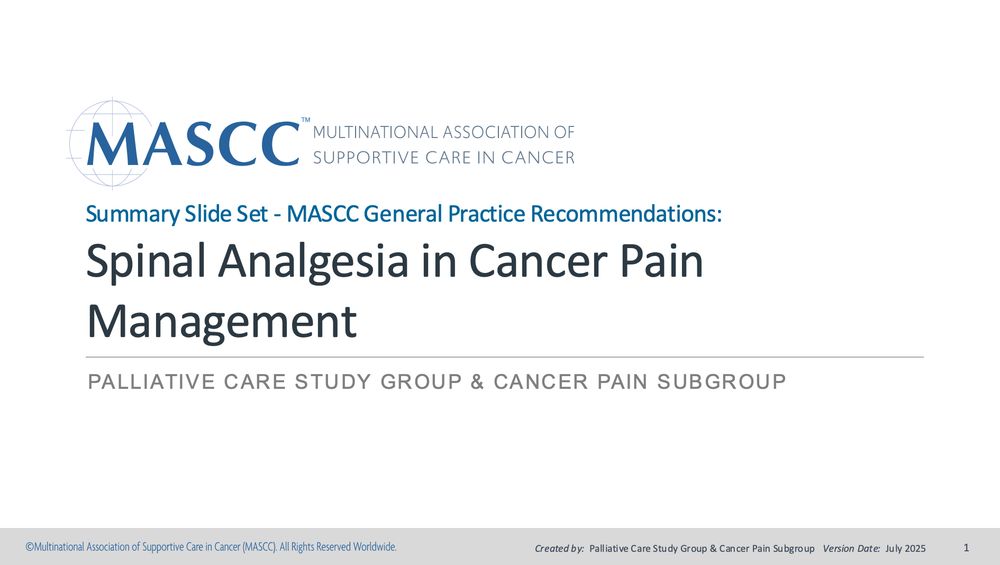 MASCC™ MULTINATIONAL ASSOCIATION OF SUPPORTIVE CARE IN CANCER

Summary Slide Set - MASCC General Practice Recommendations:

Spinal Analgesia in Cancer Pain Management

PALLIATIVE CARE STUDY GROUP & CANCER PAIN SUBGROUP

©Multinational Association of Supportive Care in Cancer (MASCC). All Rights Reserved Worldwide.

Created by: Palliative Care Study Group & Cancer Pain Subgroup Version Date: July 2025

1